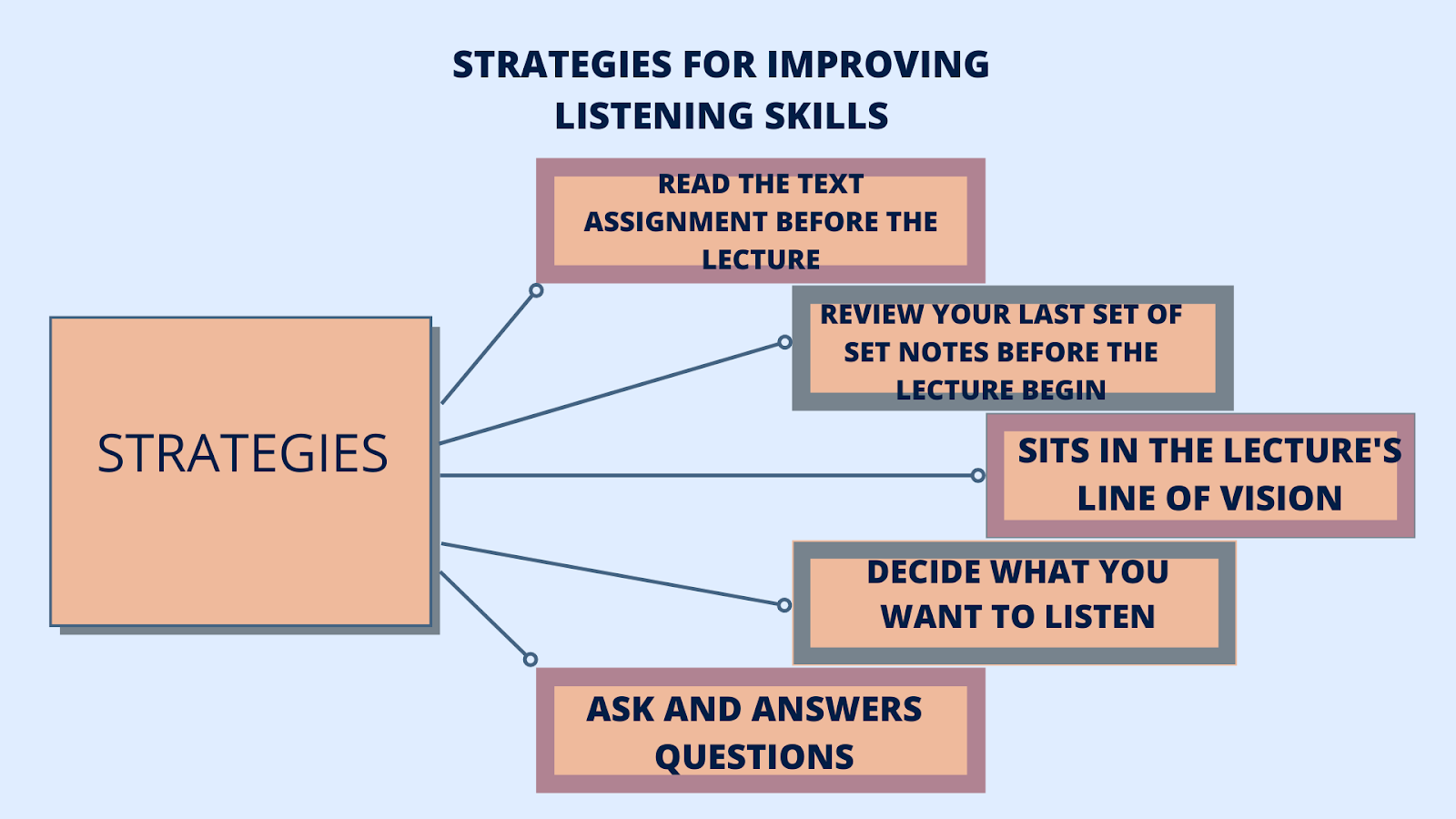 STRATEGIES FOR IMPROVING LISTENING SKILLS

STRATEGIES

READ THE TEXT ASSIGNMENT BEFORE THE LECTURE

REVIEW YOUR LAST SET OF SET NOTES BEFORE THE LECTURE BEGIN

SITS IN THE LECTURE'S LINE OF VISION

DECIDE WHAT YOU WANT TO LISTEN

ASK AND ANSWERS QUESTIONS